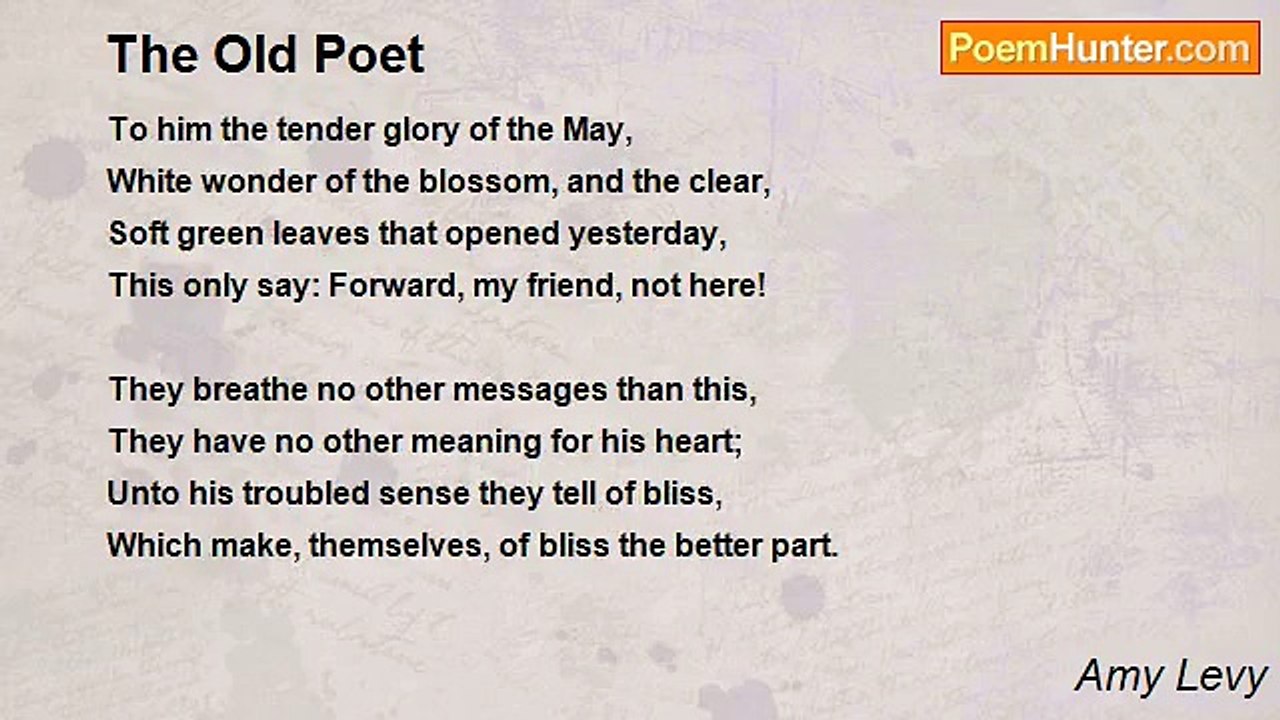 The Old Poet

PoemHunter.com

To him the tender glory of the May,
White wonder of the blossom, and the clear,
Soft green leaves that opened yesterday,
This only say: Forward, my friend, not here!

They breathe no other messages than this,
They have no other meaning for his heart;
Unto his troubled sense they tell of bliss,
Which make, themselves, of bliss the better part.

Amy Levy